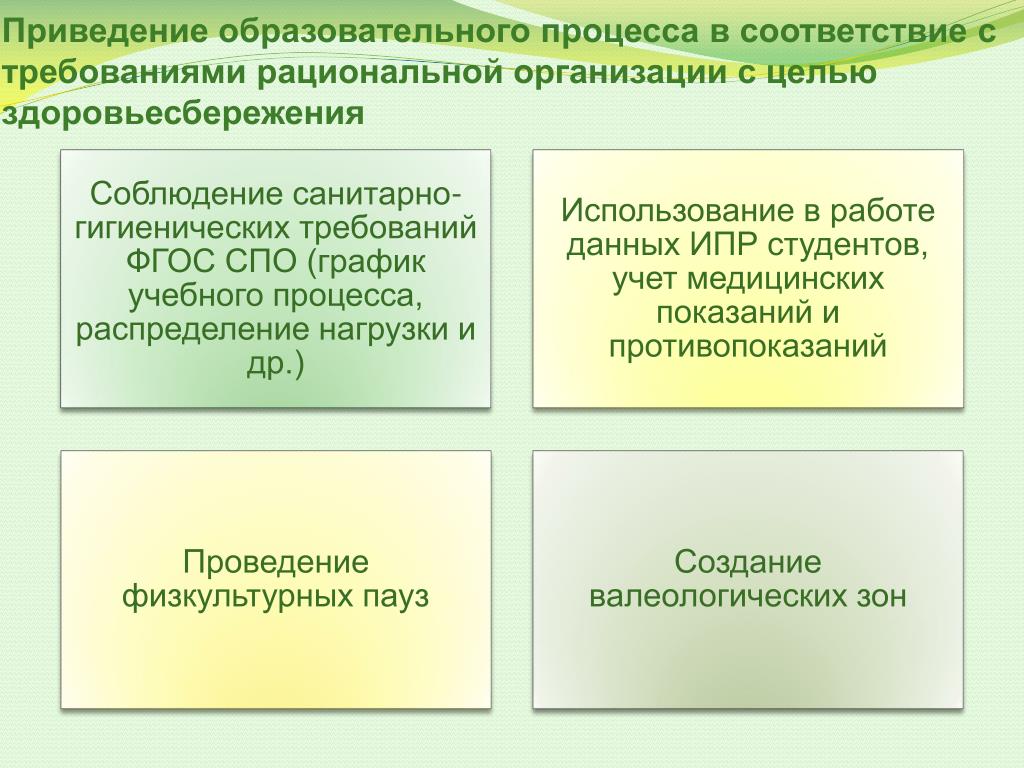 Приведение образовательного процесса в соответствие с требованиями рациональной организации с целью здоровьесбережения

Соблюдение санитарно-гигиенических требований ФГОС СПО (график учебного процесса, распределение нагрузки и др.)

Использование в работе данных ИПР студентов, учет медицинских показаний и противопоказаний

Проведение физкультурных пауз

Создание валеологических зон